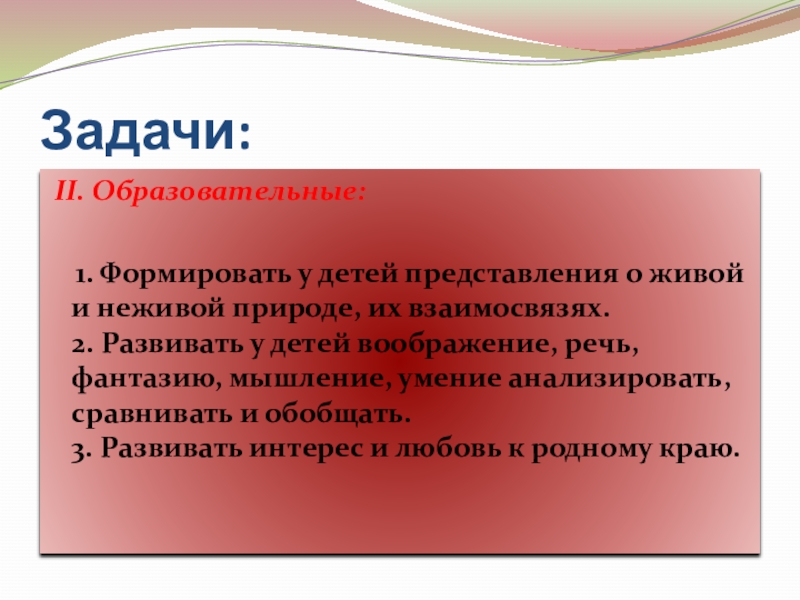 Задачи:

II. Образовательные:

1. Формировать у детей представления о живой и неживой природе, их взаимосвязях.
2. Развивать у детей воображение, речь, фантазию, мышление, умение анализировать, сравнивать и обобщать.
3. Развивать интерес и любовь к родному краю.